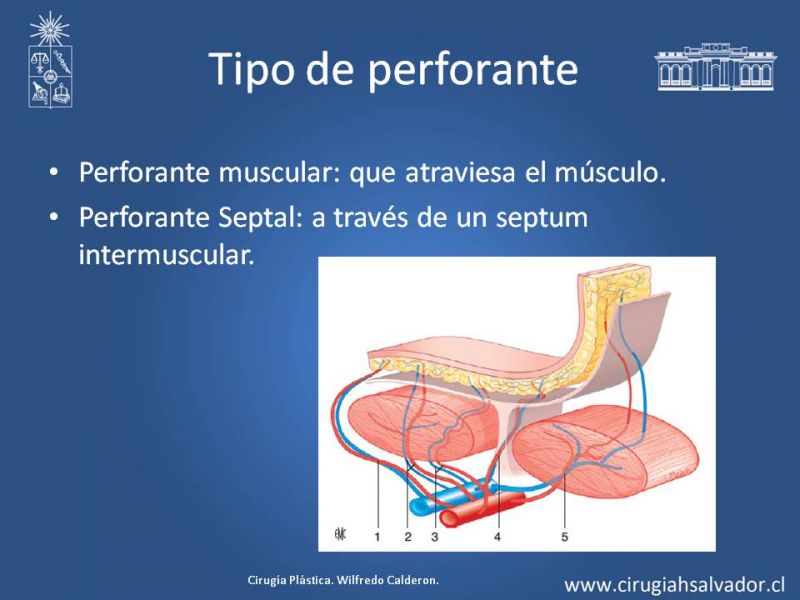 Tipo de perforante

• Perforante muscular: que atraviesa el músculo.
• Perforante Septal: a través de un septum intermuscular.

1 2 3 4 5

Cirugia Plástica. Wilfredo Calderon.

www.cirugiahsalvador.cl